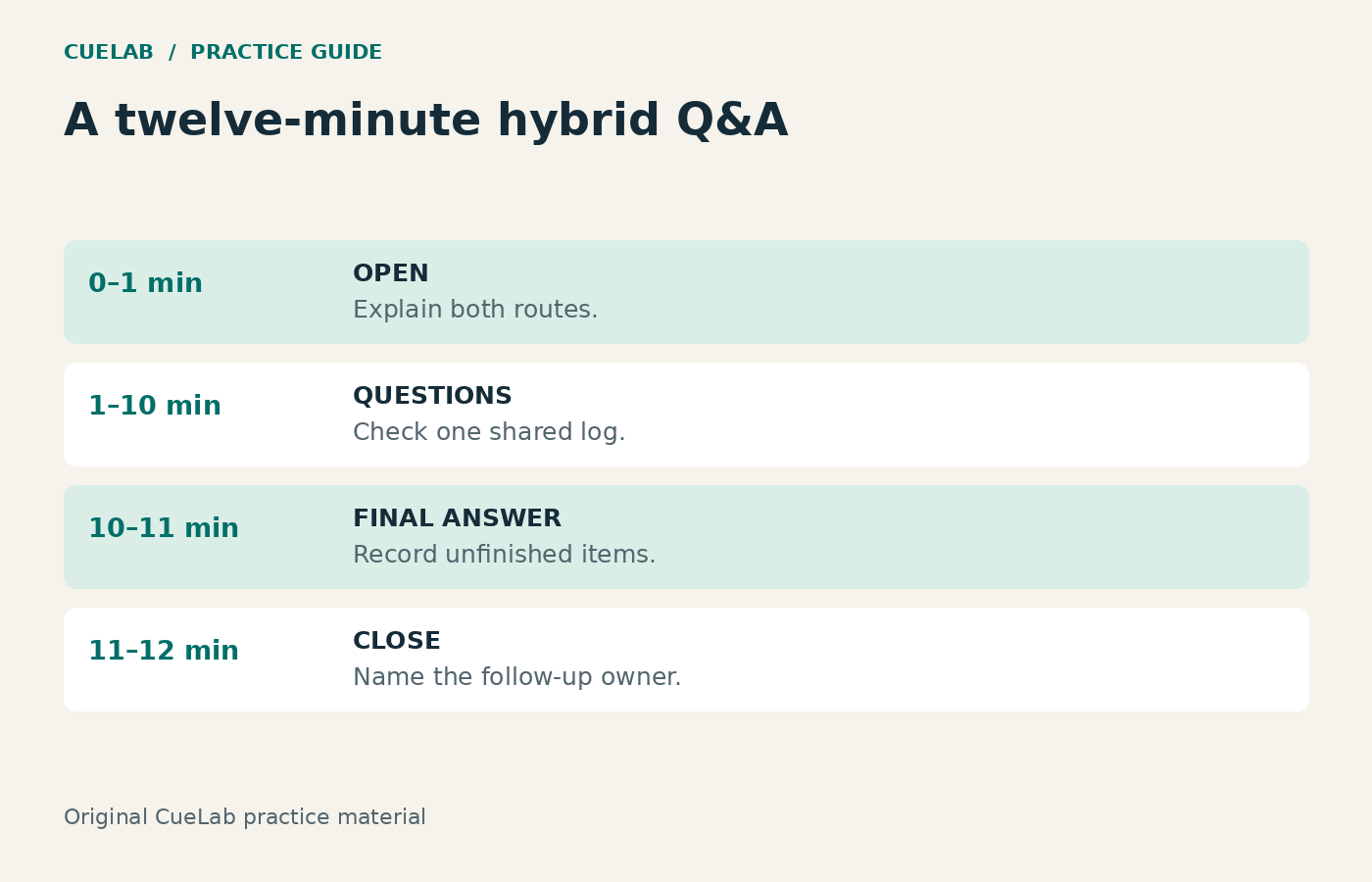 CUELAB / PRACTICE GUIDE

A twelve-minute hybrid Q&A

0–1 min
OPEN
Explain both routes.

1–10 min
QUESTIONS
Check one shared log.

10–11 min
FINAL ANSWER
Record unfinished items.

11–12 min
CLOSE
Name the follow-up owner.

Original CueLab practice material